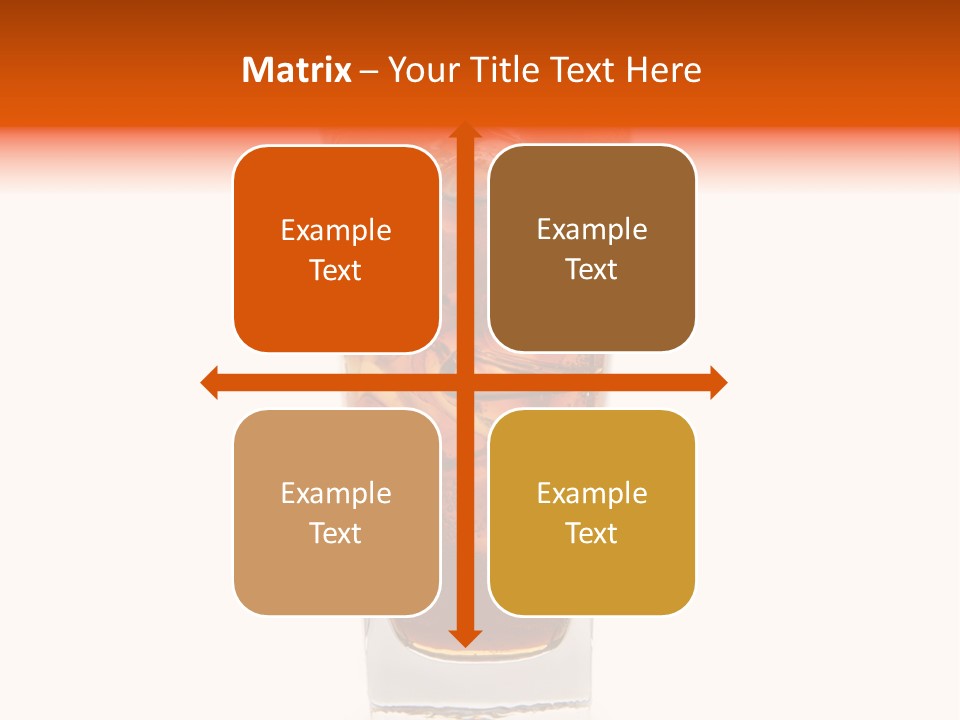 Matrix – Your Title Text Here

Example Text

Example Text

Example Text

Example Text